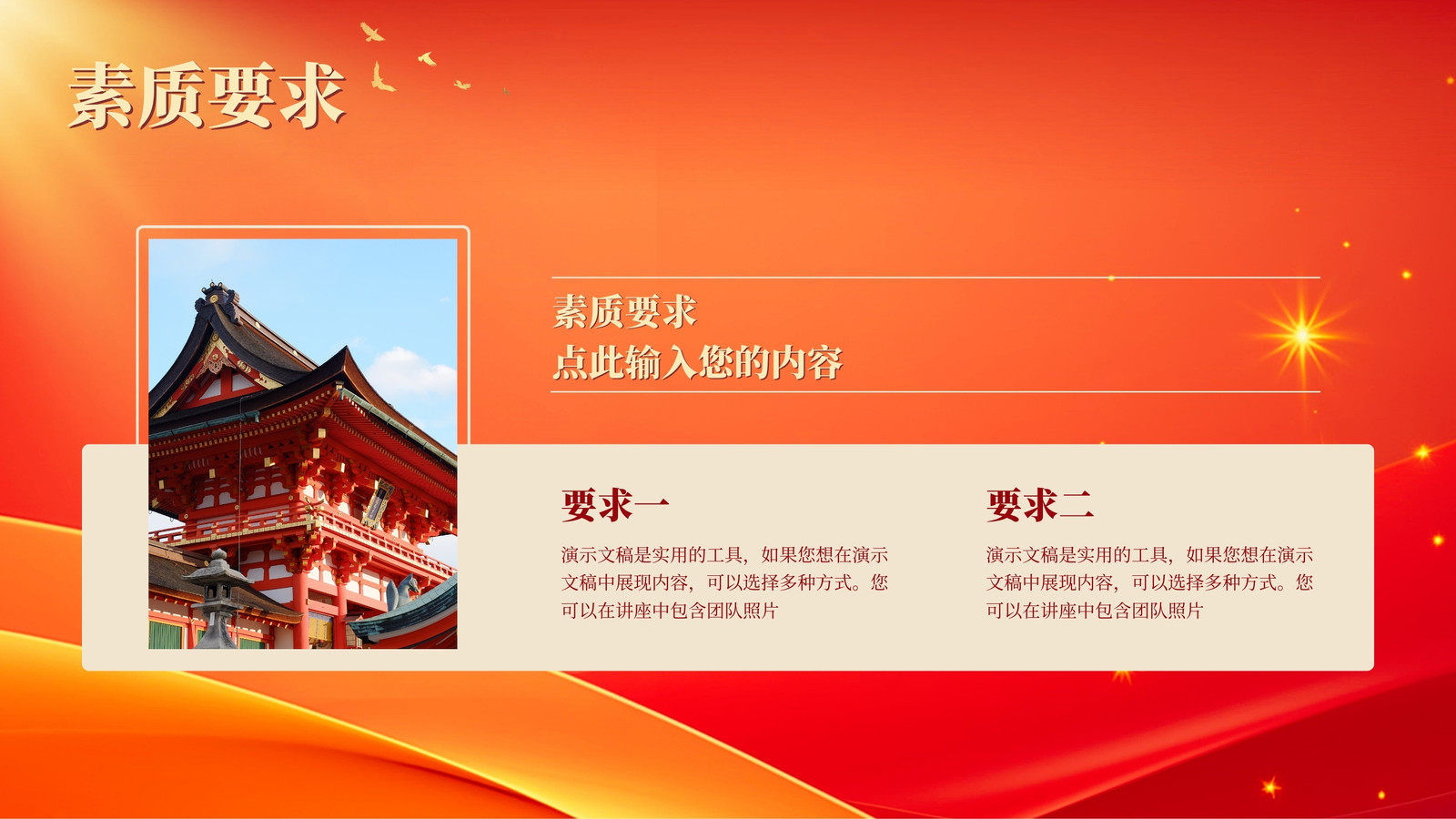 素质要求

素质要求
点此输入您的内容

要求一

演示文稿是实用的工具，如果您想在演示文稿中展现内容，可以选择多种方式。您可以在讲座中包含团队照片

要求二

演示文稿是实用的工具，如果您想在演示文稿中展现内容，可以选择多种方式。您可以在讲座中包含团队照片